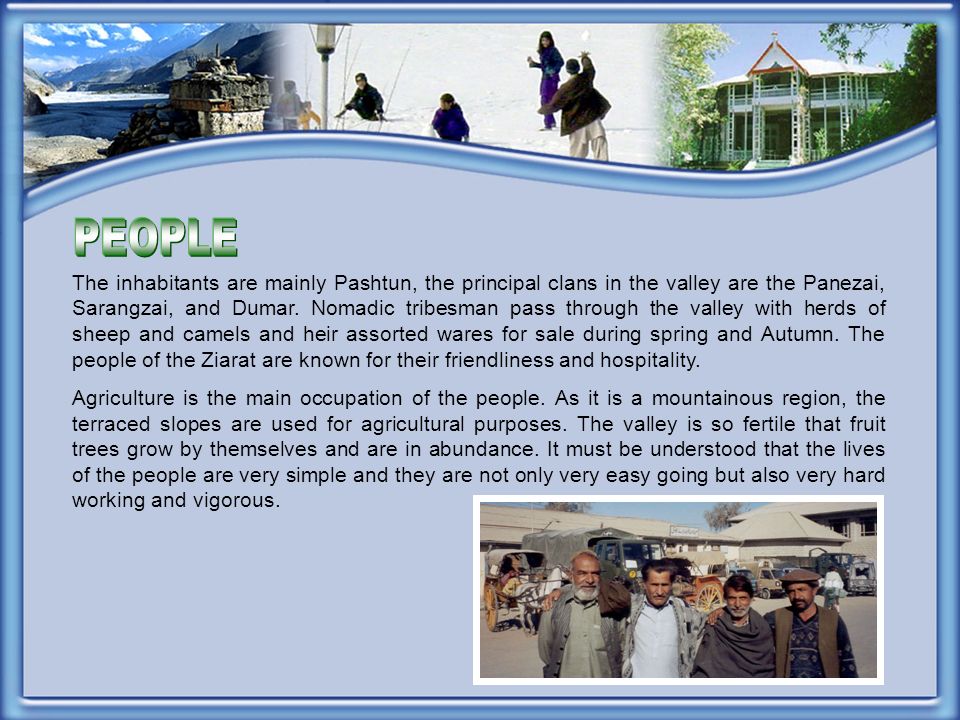 PEOPLE

The inhabitants are mainly Pashtun, the principal clans in the valley are the Panezai, Sarangzai, and Dumar. Nomadic tribesman pass through the valley with herds of sheep and camels and heir assorted wares for sale during spring and Autumn. The people of the Ziarat are known for their friendliness and hospitality.

Agriculture is the main occupation of the people. As it is a mountainous region, the terraced slopes are used for agricultural purposes. The valley is so fertile that fruit trees grow by themselves and are in abundance. It must be understood that the lives of the people are very simple and they are not only very easy going but also very hard working and vigorous.